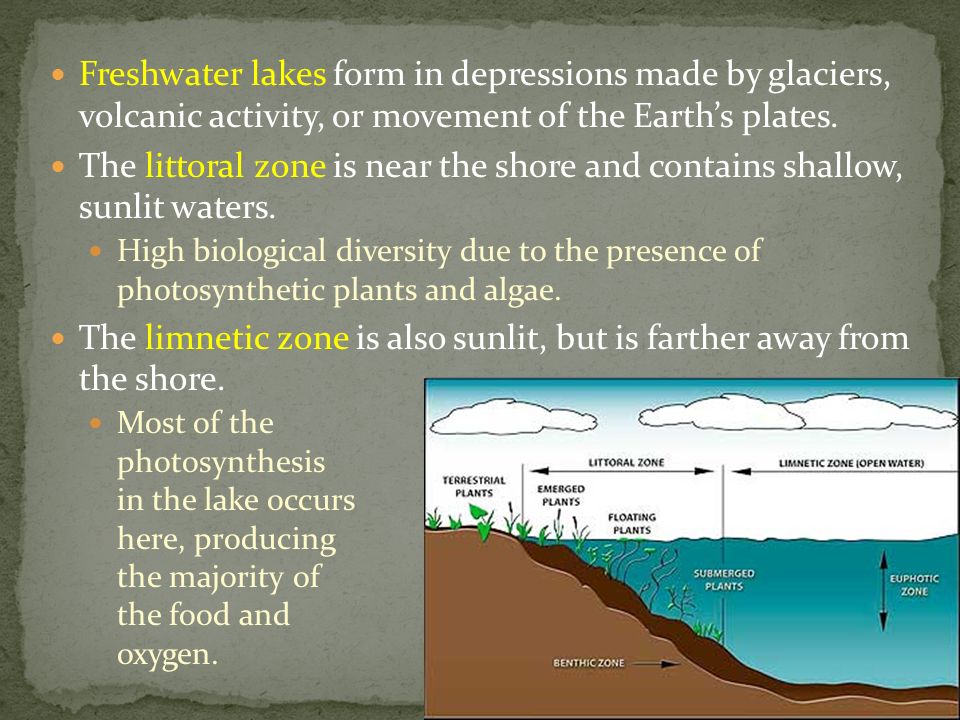 Freshwater lakes form in depressions made by glaciers, volcanic activity, or movement of the Earth's plates.

The littoral zone is near the shore and contains shallow, sunlit waters.

High biological diversity due to the presence of photosynthetic plants and algae.

The limnetic zone is also sunlit, but is farther away from the shore.

Most of the photosynthesis in the lake occurs here, producing the majority of the food and oxygen.

LITTORAL ZONE
LIMNETIC ZONE (OPEN WATER)
TERRESTRIAL PLANTS
EMERGED PLANTS
FLOATING PLANTS
SUBMERGED PLANTS
EUPHOTIC ZONE
BENTHIC ZONE